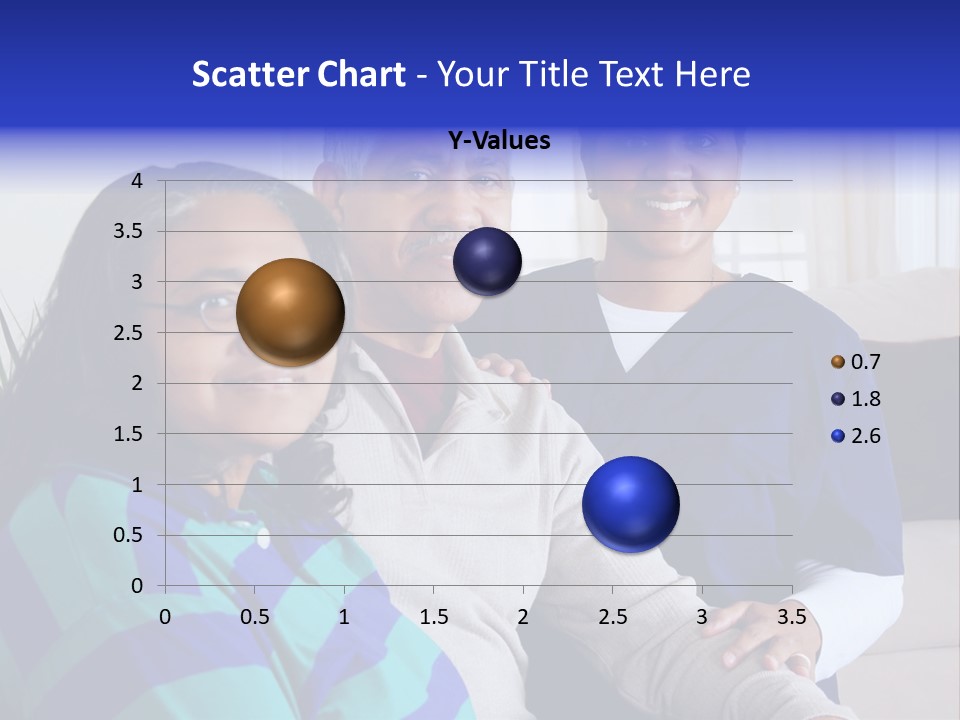 Scatter Chart - Your Title Text Here

Y-Values

4
3.5
3
2.5
2
1.5
1
0.5
0

0 0.5 1 1.5 2 2.5 3 3.5

0.7
1.8
2.6